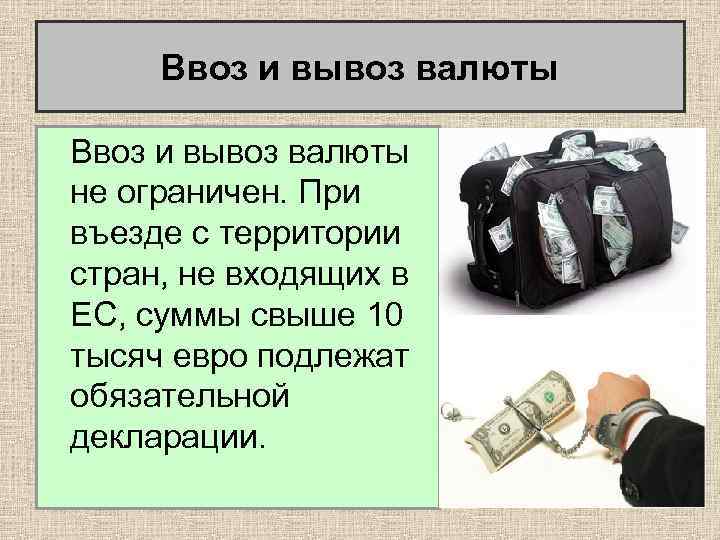 Ввоз и вывоз валюты

Ввоз и вывоз валюты не ограничен. При въезде с территории стран, не входящих в ЕС, суммы свыше 10 тысяч евро подлежат обязательной декларации.